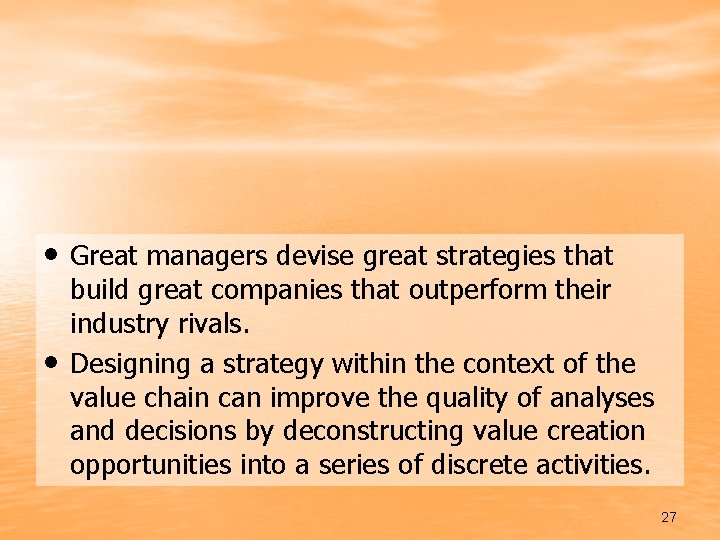 • Great managers devise great strategies that build great companies that outperform their industry rivals.

• Designing a strategy within the context of the value chain can improve the quality of analyses and decisions by deconstructing value creation opportunities into a series of discrete activities.

27